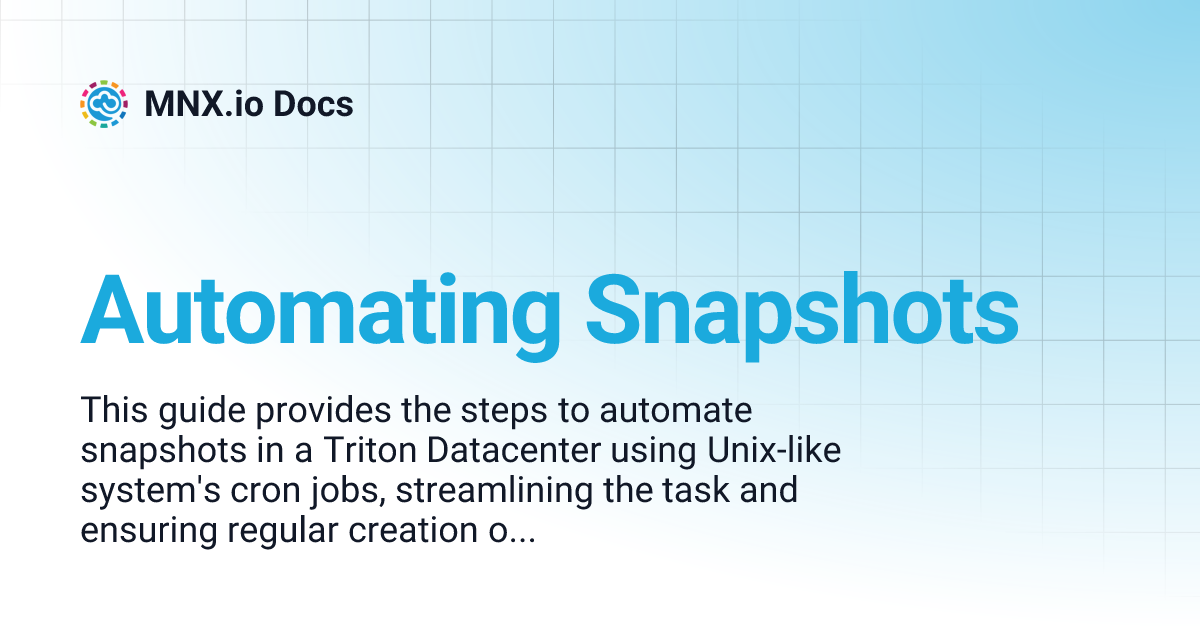 MNX.io Docs

Automating Snapshots

This guide provides the steps to automate snapshots in a Triton Datacenter using Unix-like system's cron jobs, streamlining the task and ensuring regular creation o...